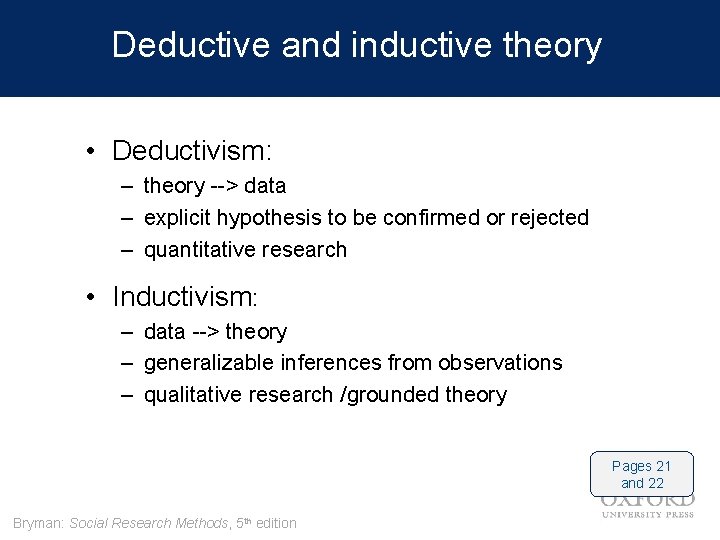 Deductive and inductive theory

• Deductivism:
– theory --> data
– explicit hypothesis to be confirmed or rejected
– quantitative research

• Inductivism:
– data --> theory
– generalizable inferences from observations
– qualitative research /grounded theory

Pages 21 and 22

OXFORD
UNIVERSITY PRESS

Bryman: Social Research Methods, 5th edition